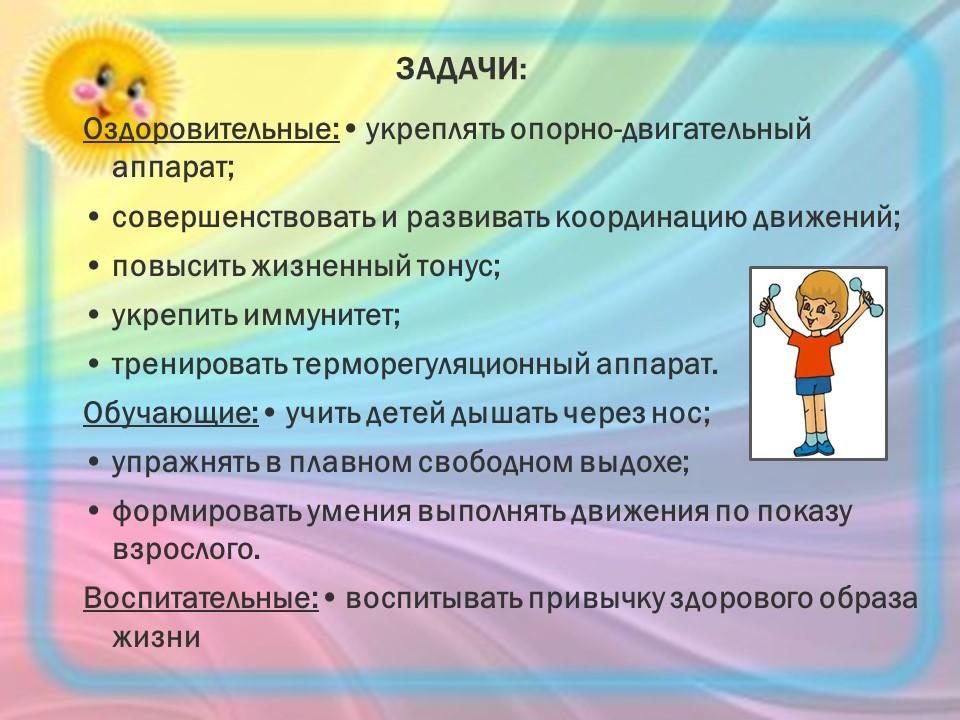 ЗАДАЧИ:

Оздоровительные: • укреплять опорно-двигательный аппарат;

• совершенствовать и развивать координацию движений;

• повысить жизненный тонус;

• укрепить иммунитет;

• тренировать терморегуляционный аппарат.

Обучающие: • учить детей дышать через нос;

• упражнять в плавном свободном выдохе;

• формировать умения выполнять движения по показу взрослого.

Воспитательные: • воспитывать привычку здорового образа жизни